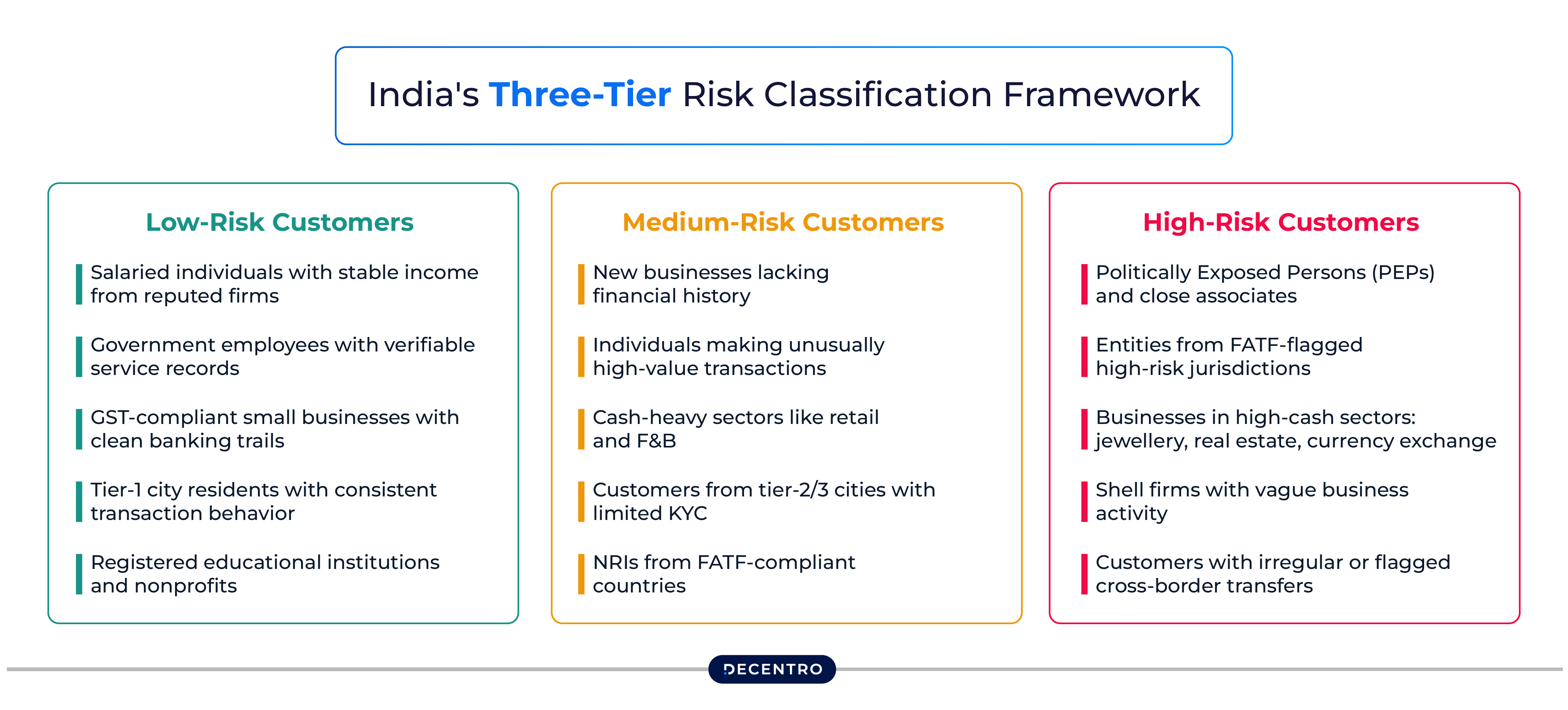 India's Three-Tier Risk Classification Framework

Low-Risk Customers

Salaried individuals with stable income from reputed firms

Government employees with verifiable service records

GST-compliant small businesses with clean banking trails

Tier-1 city residents with consistent transaction behavior

Registered educational institutions and nonprofits

Medium-Risk Customers

New businesses lacking financial history

Individuals making unusually high-value transactions

Cash-heavy sectors like retail and F&B

Customers from tier-2/3 cities with limited KYC

NRIs from FATF-compliant countries

High-Risk Customers

Politically Exposed Persons (PEPs) and close associates

Entities from FATF-flagged high-risk jurisdictions

Businesses in high-cash sectors: jewellery, real estate, currency exchange

Shell firms with vague business activity

Customers with irregular or flagged cross-border transfers

DECENTRO